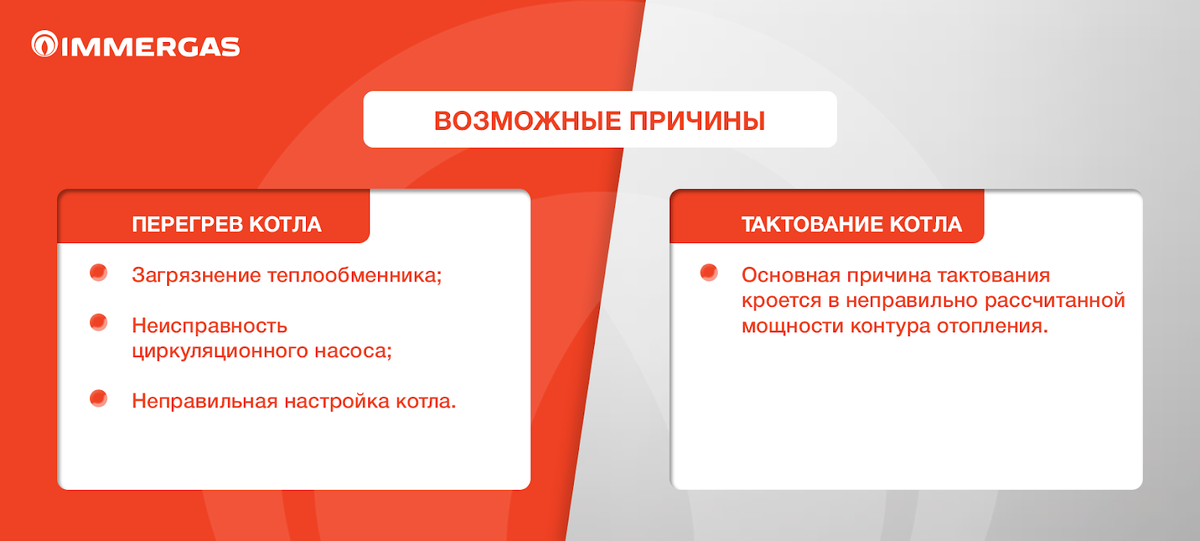 IMMERGAS

ВОЗМОЖНЫЕ ПРИЧИНЫ

ПЕРЕГРЕВ КОТЛА

Загрязнение теплообменника;

Неисправность циркуляционного насоса;

Неправильная настройка котла.

ТАКТОВАНИЕ КОТЛА

Основная причина тактования кроется в неправильно рассчитанной мощности контура отопления.